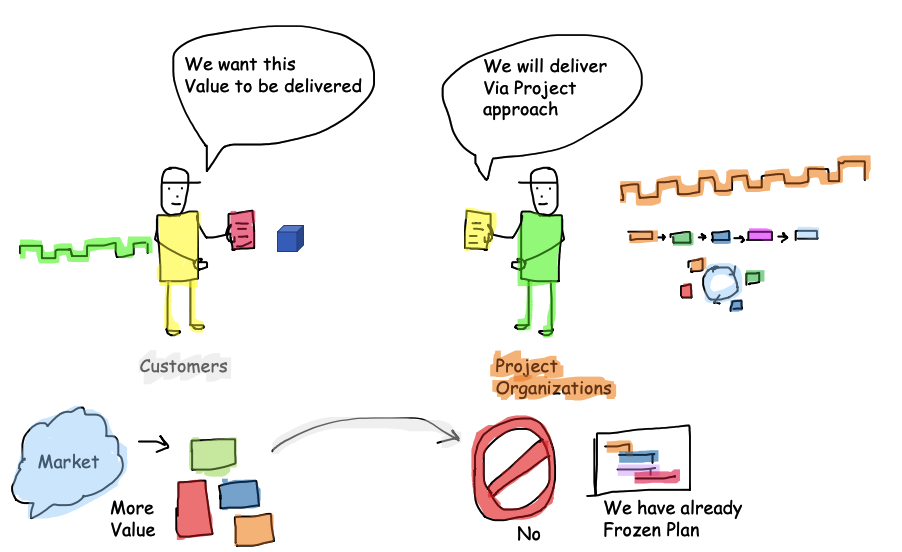 We want this
Value to be delivered

We will deliver
Via Project
approach

Customers

Project
Organizations

Market

More
Value

No

We have already
Frozen Plan